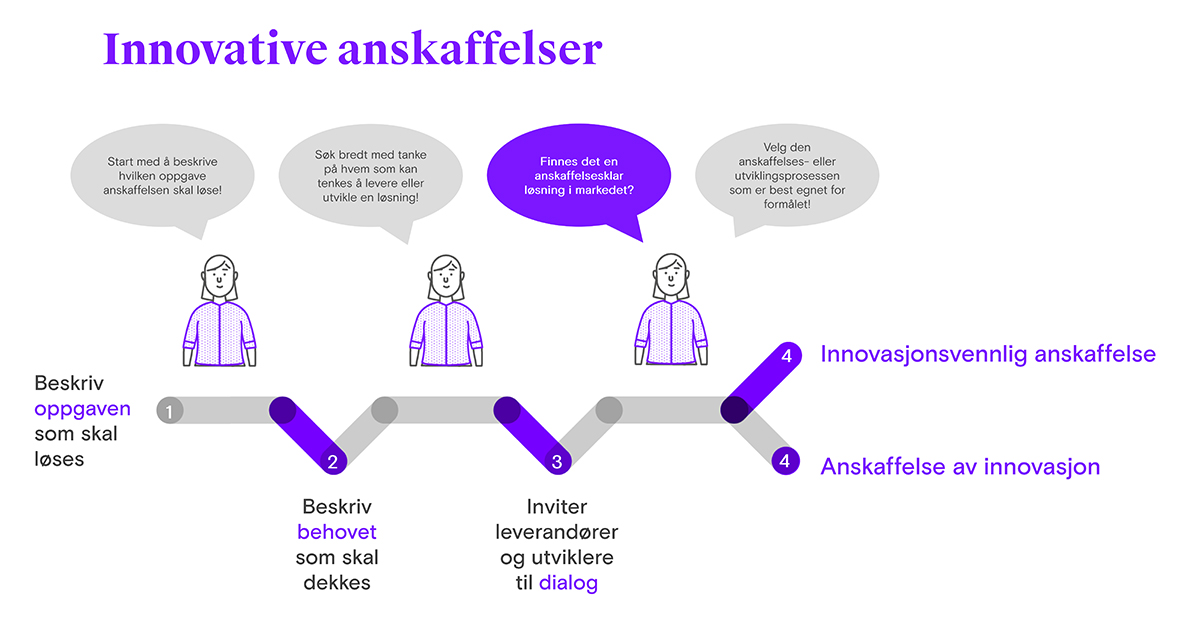 Innovative anskaffelser

Start med å beskrive hvilken oppgave anskaffelsen skal løse!

Søk bredt med tanke på hvem som kan tenkes å levere eller utvikle en løsning!

Finnes det en anskaffelsesklar løsning i markedet?

Velg den anskaffelses- eller utviklingsprosessen som er best egnet for formålet!

Beskriv oppgaven som skal løses

1

2

Beskriv behovet som skal dekkes

3

Inviter leverandører og utviklere til dialog

4

Innovasjonsvennlig anskaffelse

4

Anskaffelse av innovasjon